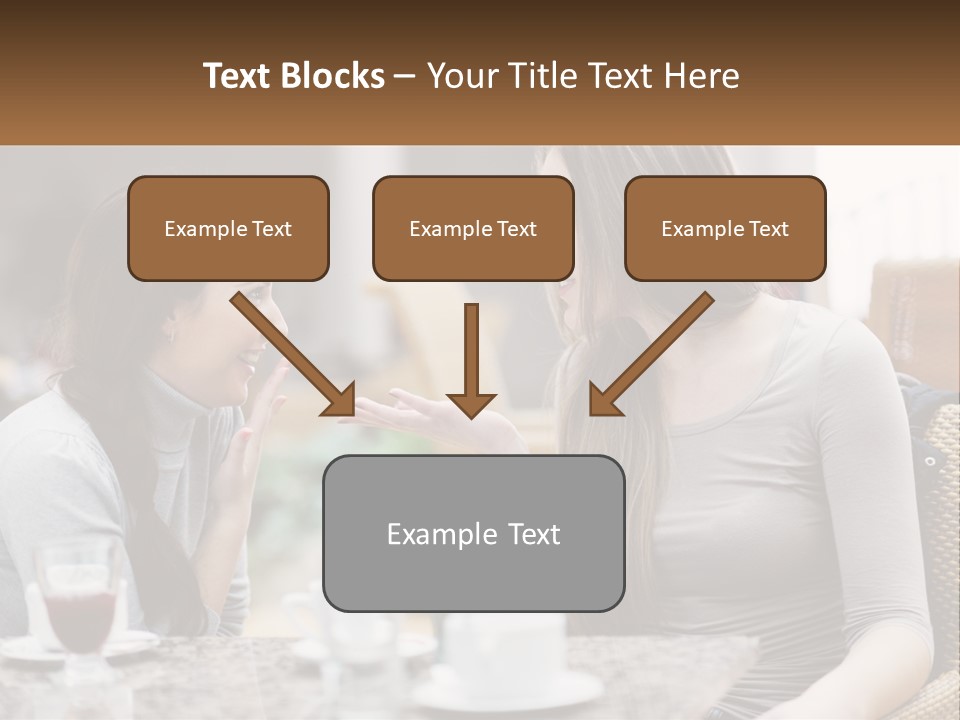 Text Blocks – Your Title Text Here

Example Text

Example Text

Example Text

Example Text